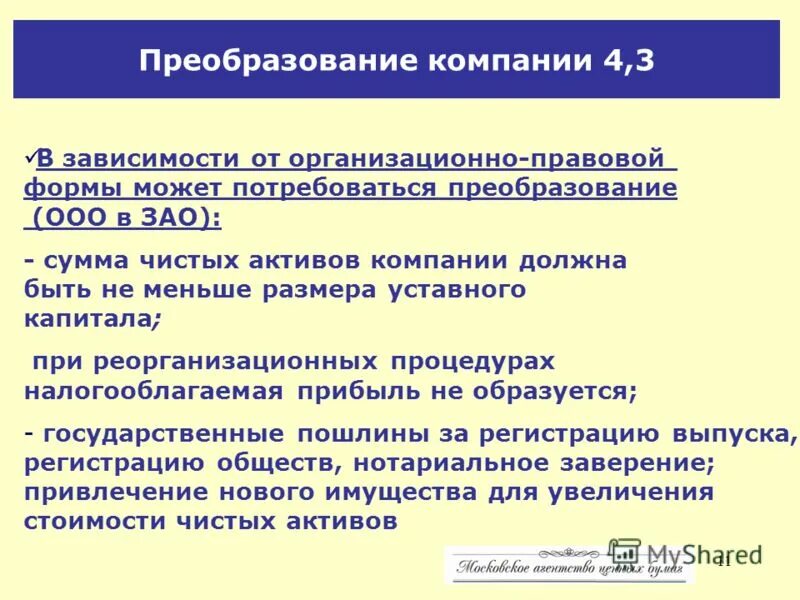 Преобразование компании 4,3

✓В зависимости от организационно-правовой формы может потребоваться преобразование (ООО в ЗАО):

- сумма чистых активов компании должна быть не меньше размера уставного капитала;

при реорганизационных процедурах налогооблагаемая прибыль не образуется;

- государственные пошлины за регистрацию выпуска, регистрацию обществ, нотариальное заверение; привлечение нового имущества для увеличения стоимости чистых активов

Московское агентство ценных бумаг

MyShared

11